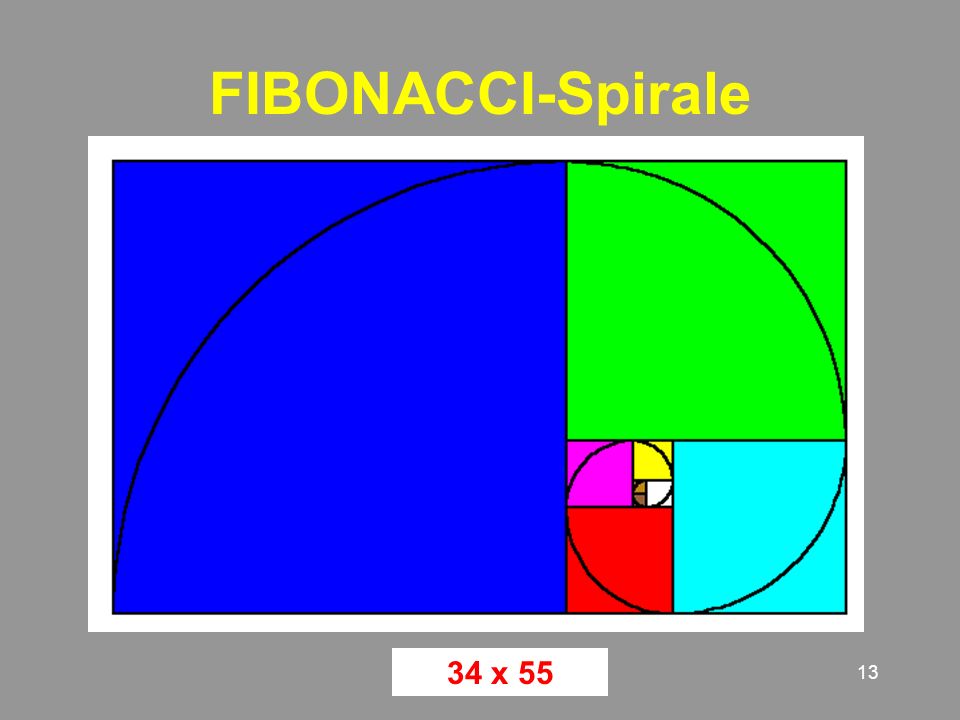 FIBONACCI-Spirale

34 x 55

13